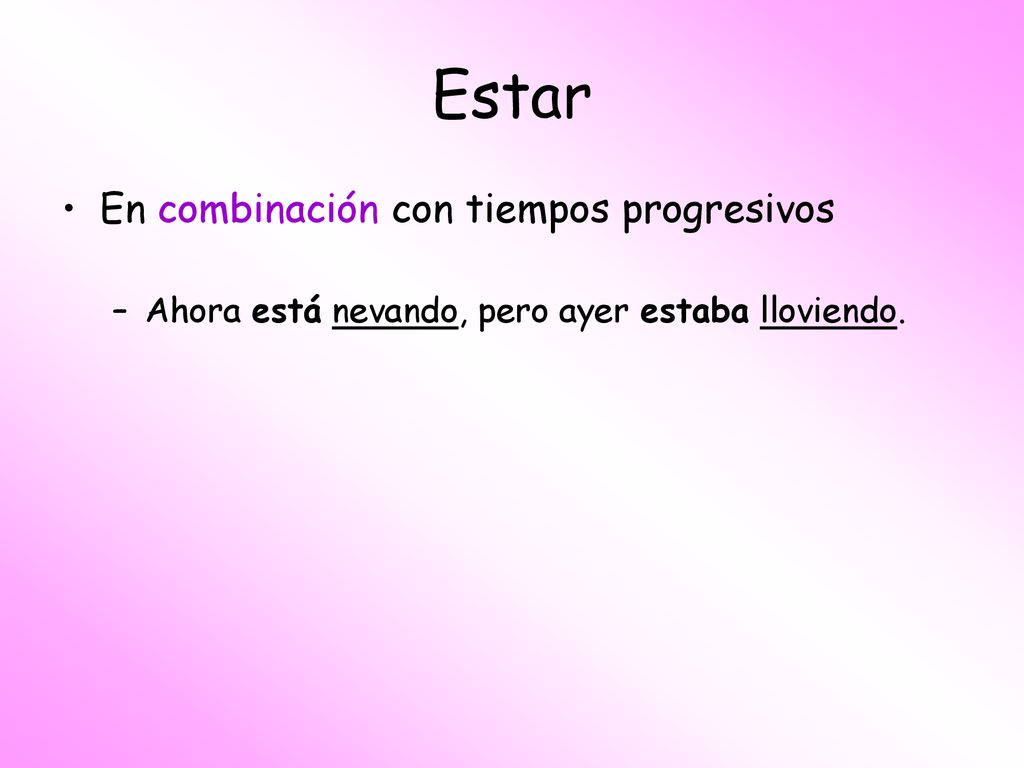 Estar

• En combinación con tiempos progresivos

– Ahora está nevando, pero ayer estaba lloviendo.